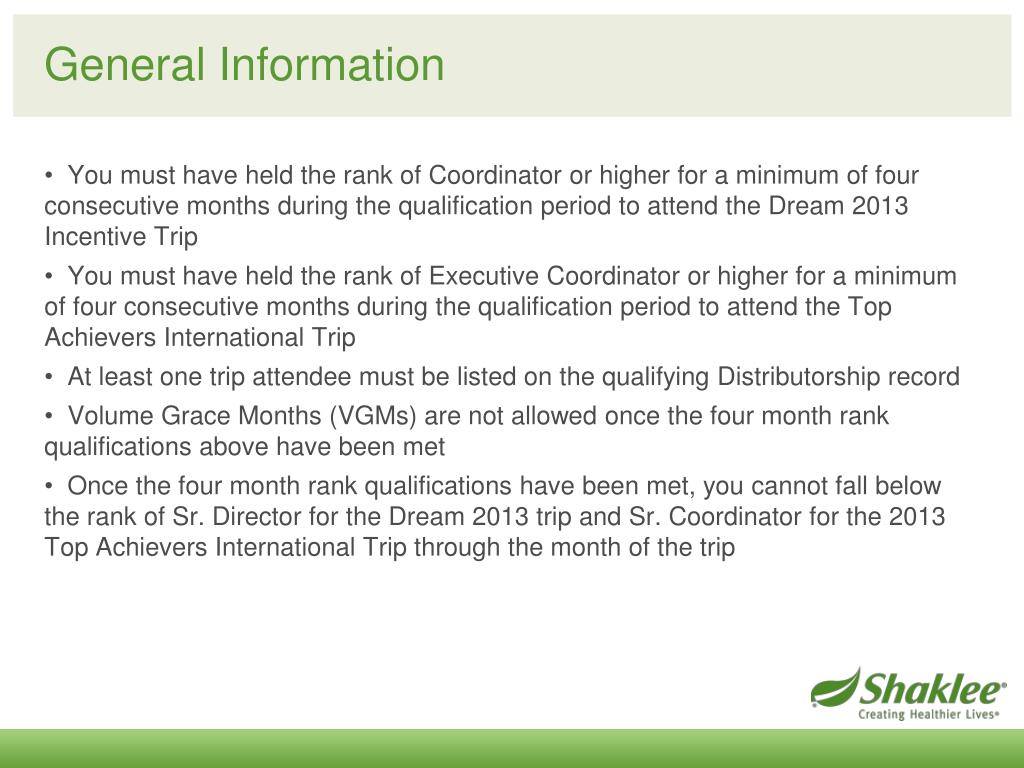 General Information

• You must have held the rank of Coordinator or higher for a minimum of four consecutive months during the qualification period to attend the Dream 2013 Incentive Trip

• You must have held the rank of Executive Coordinator or higher for a minimum of four consecutive months during the qualification period to attend the Top Achievers International Trip

• At least one trip attendee must be listed on the qualifying Distributorship record

• Volume Grace Months (VGMs) are not allowed once the four month rank qualifications above have been met

• Once the four month rank qualifications have been met, you cannot fall below the rank of Sr. Director for the Dream 2013 trip and Sr. Coordinator for the 2013 Top Achievers International Trip through the month of the trip

Shaklee®
Creating Healthier Lives®